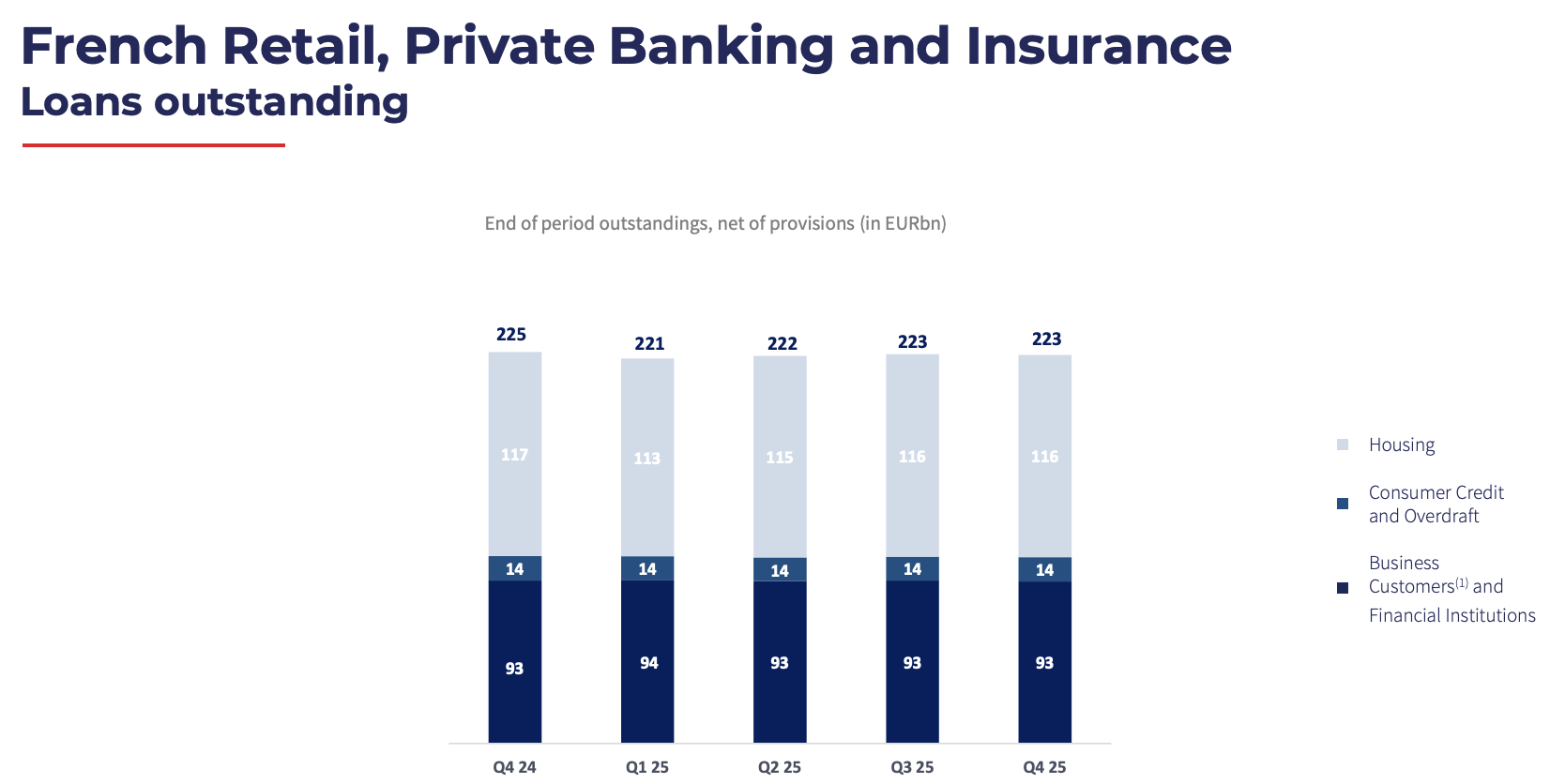 French Retail, Private Banking and Insurance
Loans outstanding

End of period outstandings, net of provisions (in EURbn)

225
117
14
93
Q4 24

221
113
14
94
Q1 25

222
115
14
93
Q2 25

223
116
14
93
Q3 25

223
116
14
93
Q4 25

Housing
Consumer Credit and Overdraft
Business Customers$^{(1)}$ and Financial Institutions